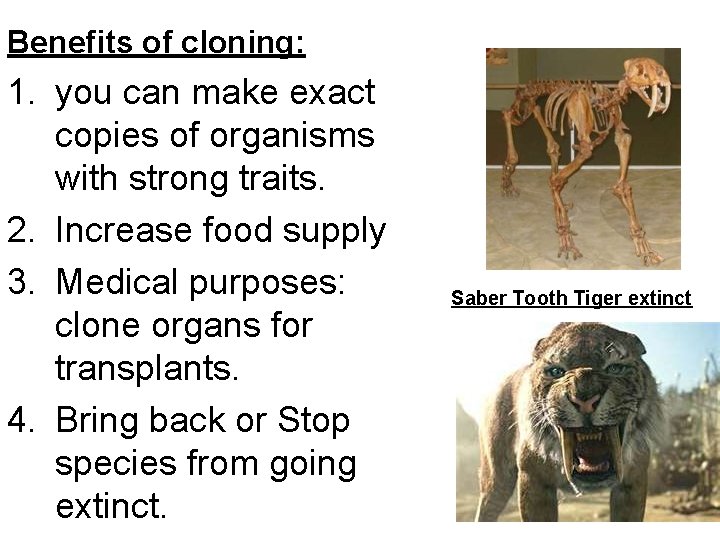 Benefits of cloning:

1. you can make exact copies of organisms with strong traits.
2. Increase food supply
3. Medical purposes: clone organs for transplants.
4. Bring back or Stop species from going extinct.

Saber Tooth Tiger extinct